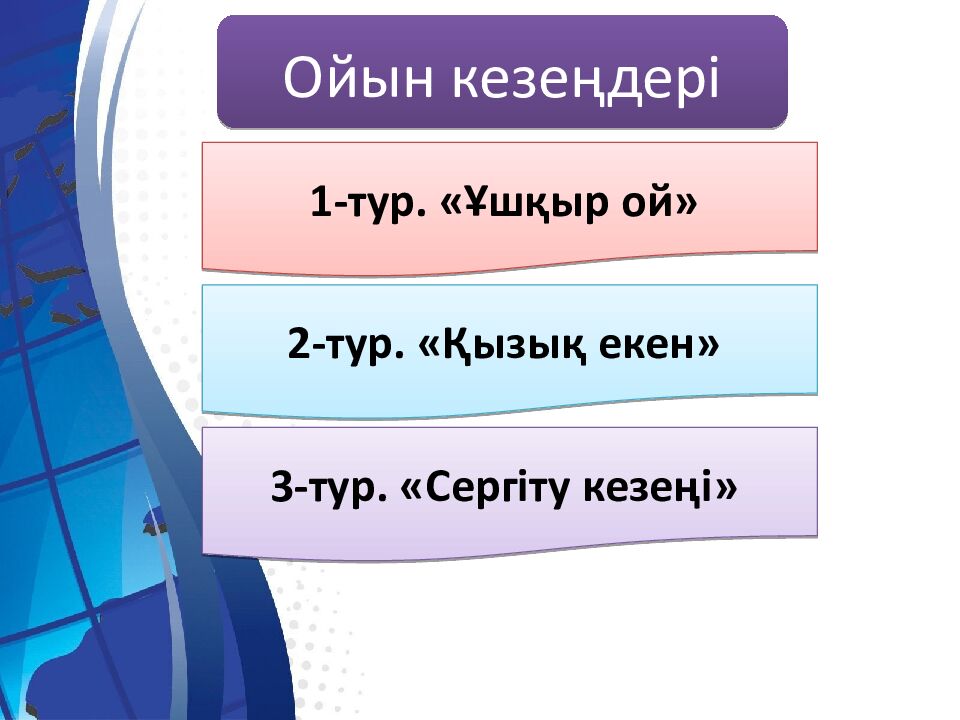 Ойын кезеңдері

1-тур. «Ұшқыр ой»

2-тур. «Қызық екен»

3-тур. «Сергіту кезеңі»